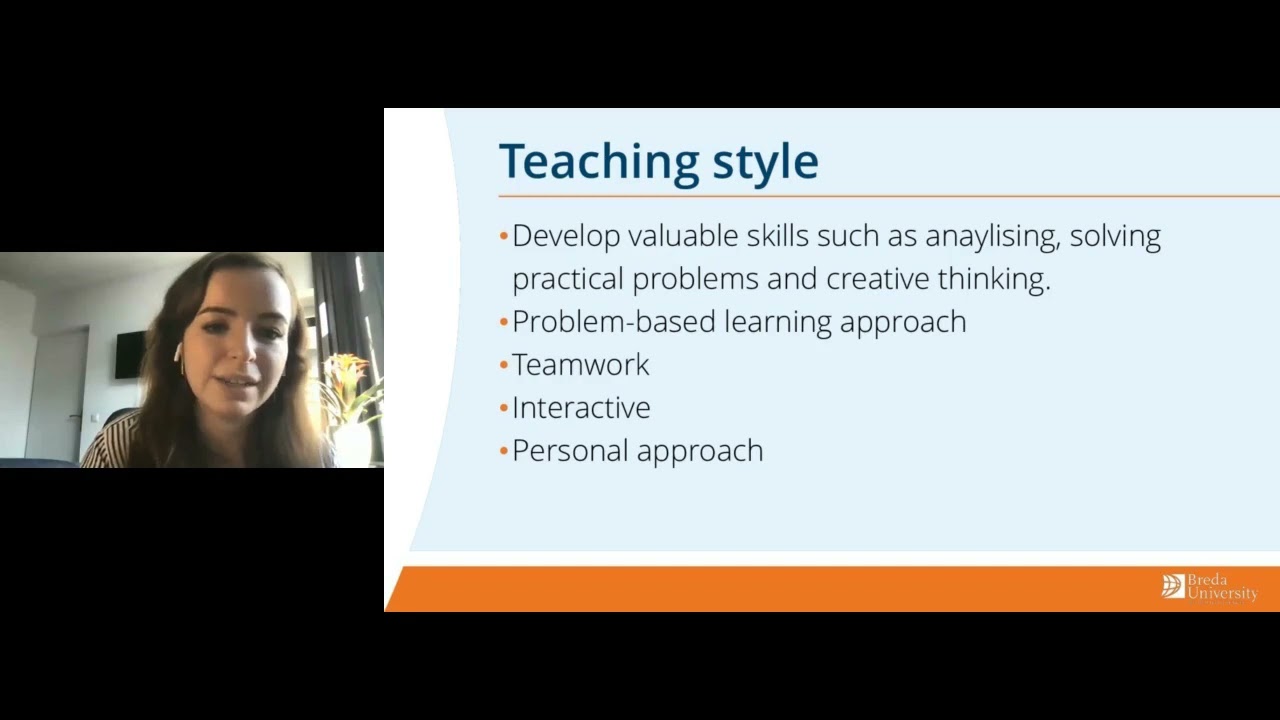 Teaching style

• Develop valuable skills such as anaylising, solving practical problems and creative thinking.
• Problem-based learning approach
• Teamwork
• Interactive
• Personal approach

Breda University